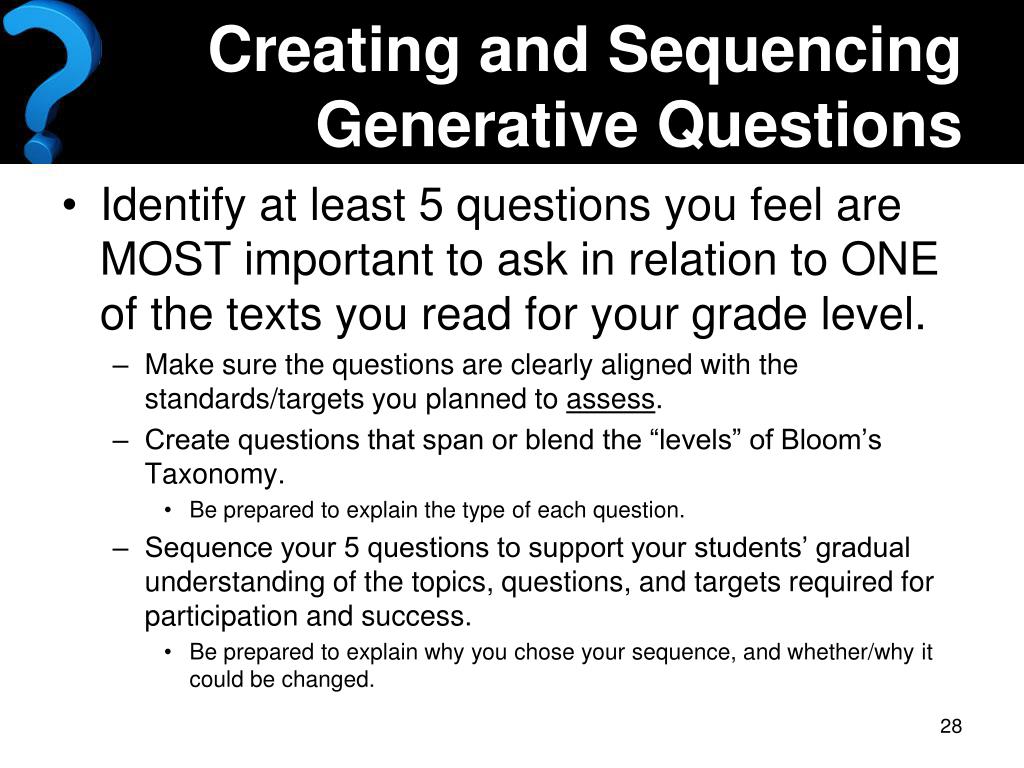 Creating and Sequencing Generative Questions

• Identify at least 5 questions you feel are MOST important to ask in relation to ONE of the texts you read for your grade level.

– Make sure the questions are clearly aligned with the standards/targets you planned to assess.

– Create questions that span or blend the “levels” of Bloom’s Taxonomy.

• Be prepared to explain the type of each question.

– Sequence your 5 questions to support your students’ gradual understanding of the topics, questions, and targets required for participation and success.

• Be prepared to explain why you chose your sequence, and whether/why it could be changed.

28